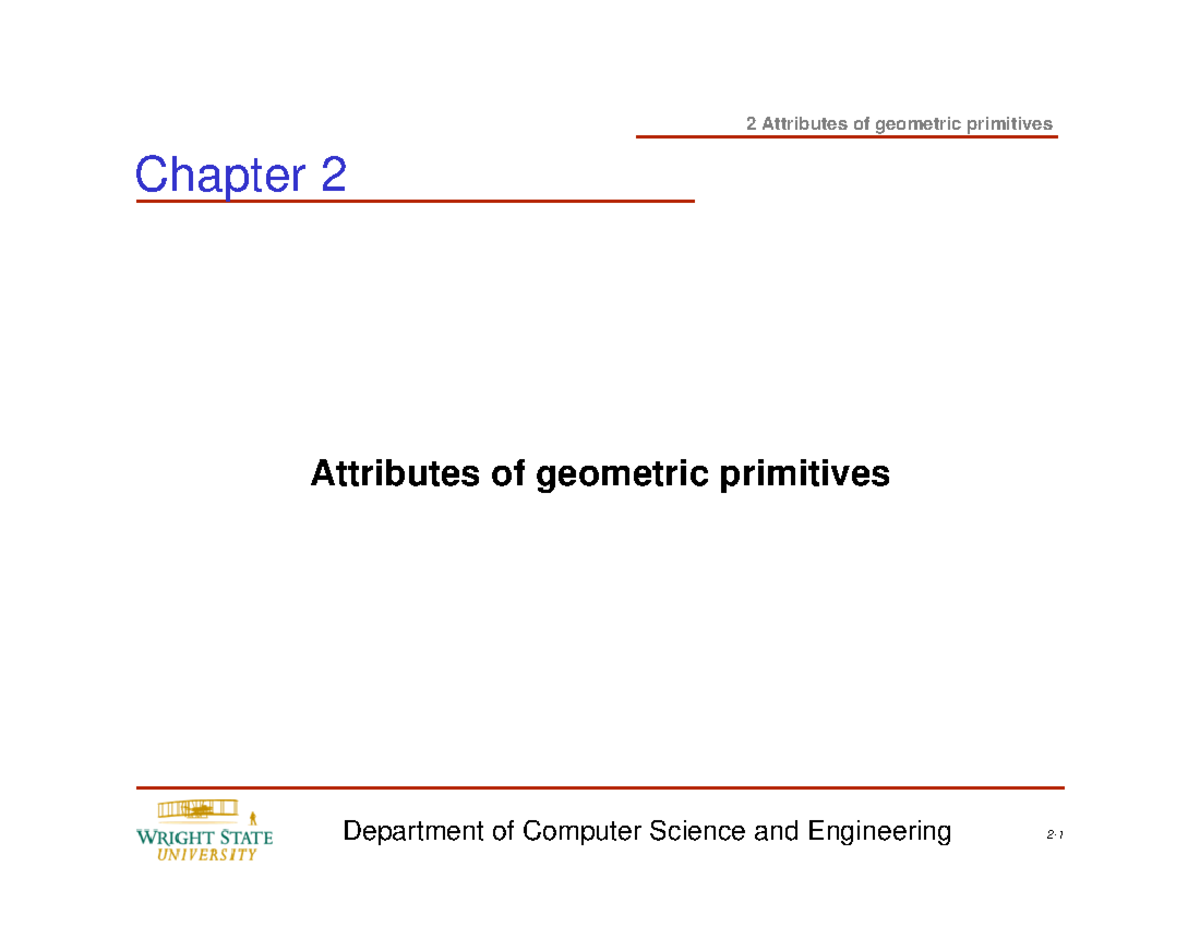 2 Attributes of geometric primitives

Chapter 2

Attributes of geometric primitives

WRIGHT STATE UNIVERSITY

Department of Computer Science and Engineering

2-1